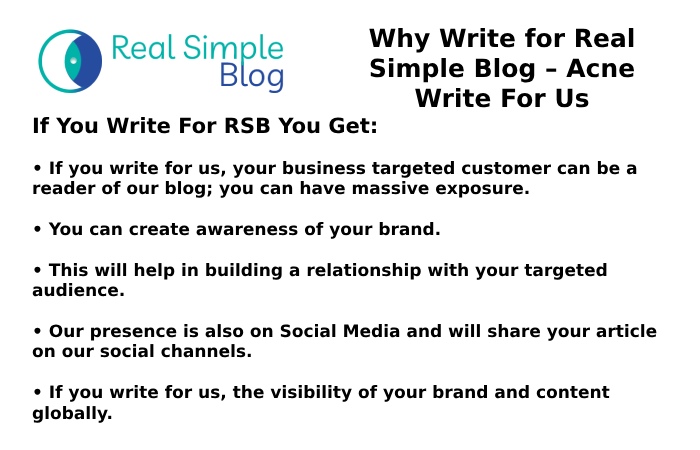 Real Simple Blog

Why Write for Real Simple Blog – Acne Write For Us

If You Write For RSB You Get:

• If you write for us, your business targeted customer can be a reader of our blog; you can have massive exposure.

• You can create awareness of your brand.

• This will help in building a relationship with your targeted audience.

• Our presence is also on Social Media and will share your article on our social channels.

• If you write for us, the visibility of your brand and content globally.